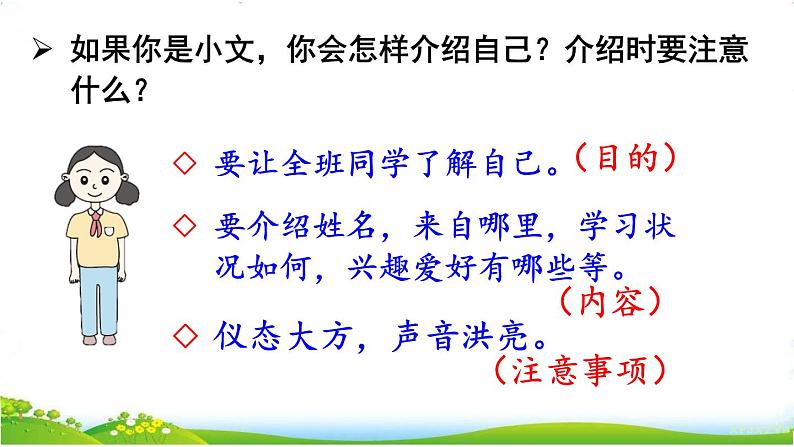 ➢ 如果你是小文，你会怎样介绍自己？介绍时要注意什么？

◇ 要让全班同学了解自己。（目的）

◇ 要介绍姓名，来自哪里，学习状况如何，兴趣爱好有哪些等。（内容）

◇ 仪态大方，声音洪亮。（注意事项）